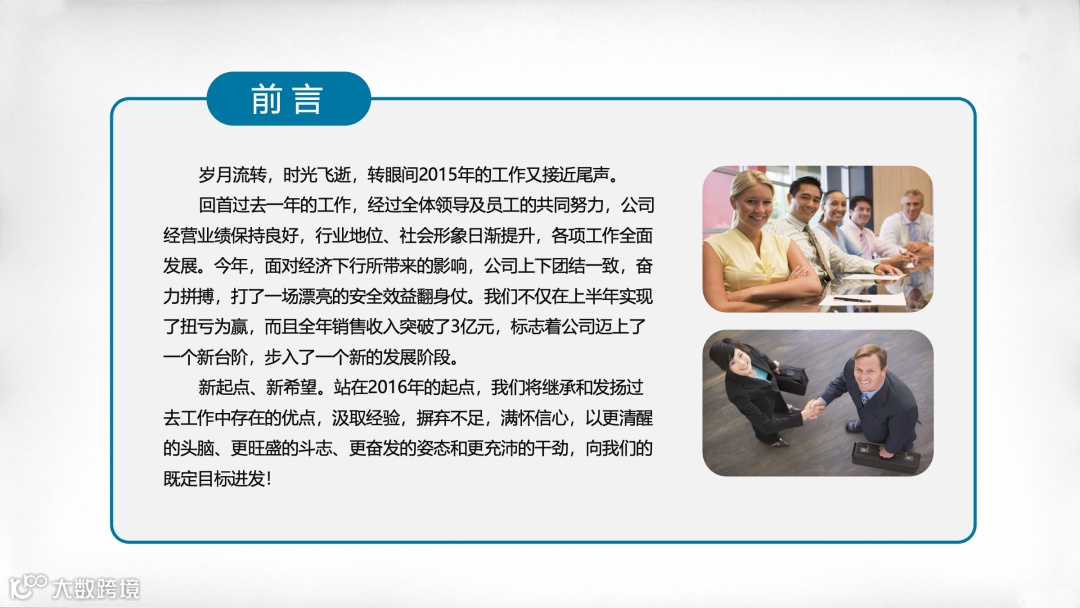 前言

岁月流转，时光飞逝，转眼间2015年的工作又接近尾声。

回首过去一年的工作，经过全体领导及员工的共同努力，公司经营业绩保持良好，行业地位、社会形象日渐提升，各项工作全面发展。今年，面对经济下行所带来的影响，公司上下团结一致，奋力拼搏，打了一场漂亮的安全效益翻身仗。我们不仅在上半年实现了扭亏为赢，而且全年销售收入突破了3亿元，标志着公司迈上了一个新台阶，步入了一个新的发展阶段。

新起点、新希望。站在2016年的起点，我们将继承和发扬过去工作中存在的优点，汲取经验，摒弃不足，满怀信心，以更清醒的头脑、更旺盛的斗志、更奋发的姿态和更充沛的干劲，向我们的既定目标进发！

大数跨境